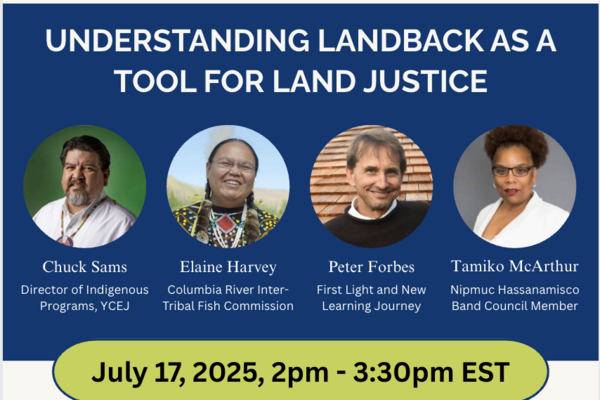 UNDERSTANDING LANDBACK AS A TOOL FOR LAND JUSTICE

Chuck Sams
Director of Indigenous Programs, YCEJ

Elaine Harvey
Columbia River Inter-Tribal Fish Commission

Peter Forbes
First Light and New Learning Journey

Tamiko McArthur
Nipmuc Hassanamisco Band Council Member

July 17, 2025, 2pm - 3:30pm EST